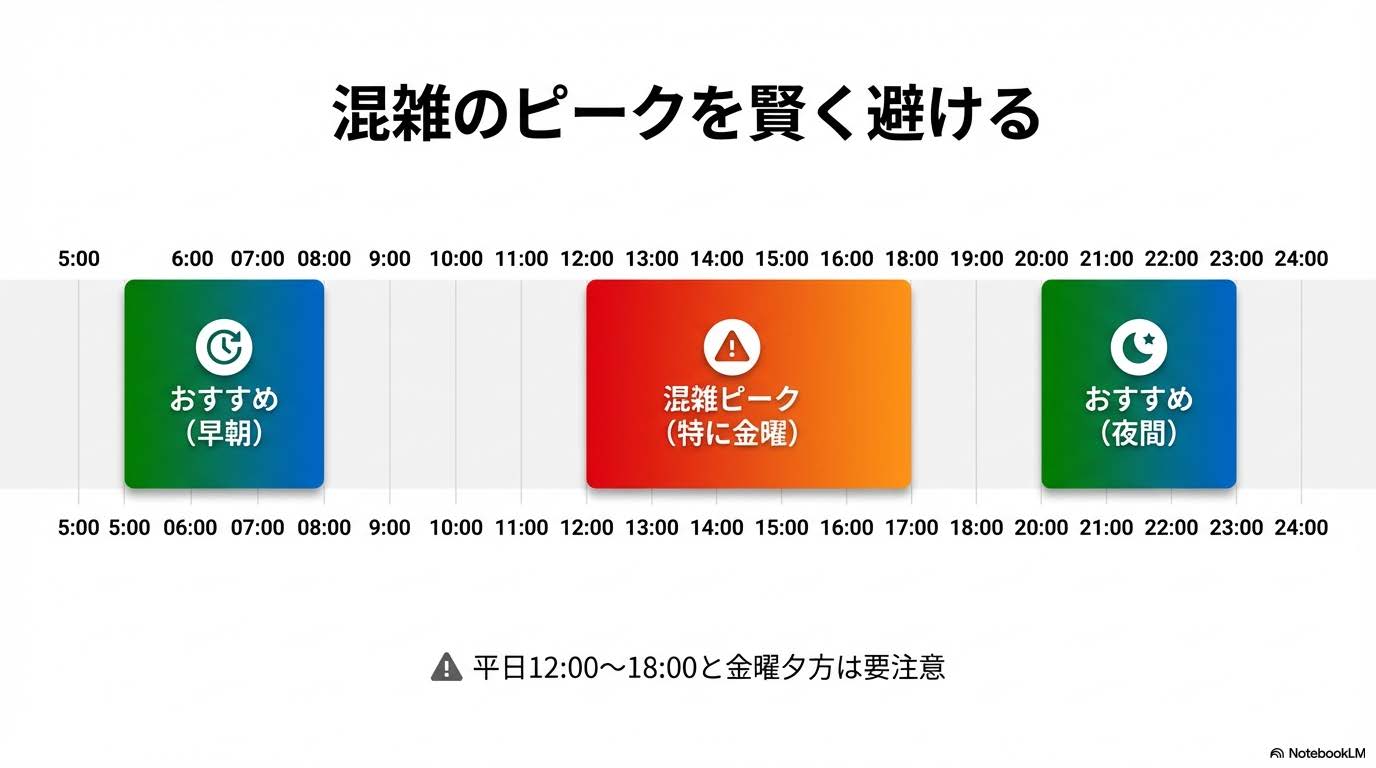 混雑のピークを賢く避ける

5:00 6:00 07:00 08:00 9:00 10:00 11:00 12:00 13:00 14:00 15:00 16:00 18:00 19:00 20:00 21:00 22:00 23:00 24:00

おすすめ
（早朝）

混雑ピーク
（特に金曜）

おすすめ
（夜間）

5:00 5:00 06:00 07:00 08:00 9:00 10:00 11:00 12:00 13:00 14:00 15:00 16:00 17:00 18:00 20:00 21:00 22:00 23:00 24:00

平日12:00〜18:00と金曜夕方は要注意

NotebookLM